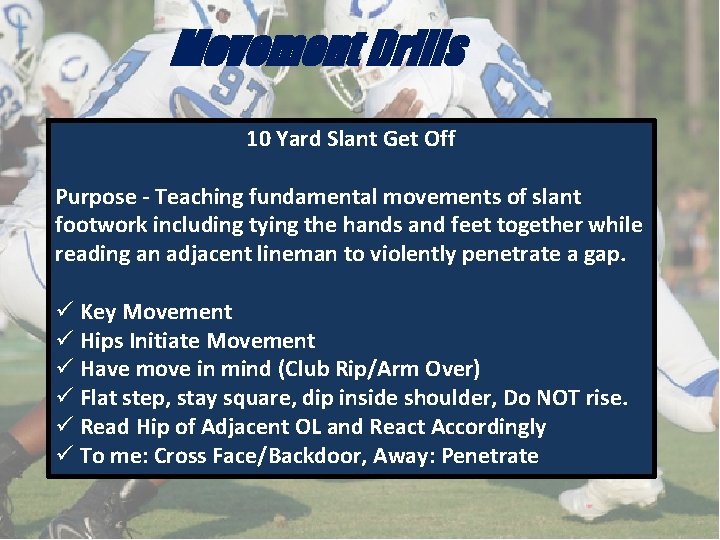 Movement Drills

10 Yard Slant Get Off

Purpose - Teaching fundamental movements of slant footwork including tying the hands and feet together while reading an adjacent lineman to violently penetrate a gap.

✓ Key Movement
✓ Hips Initiate Movement
✓ Have move in mind (Club Rip/Arm Over)
✓ Flat step, stay square, dip inside shoulder, Do NOT rise.
✓ Read Hip of Adjacent OL and React Accordingly
✓ To me: Cross Face/Backdoor, Away: Penetrate